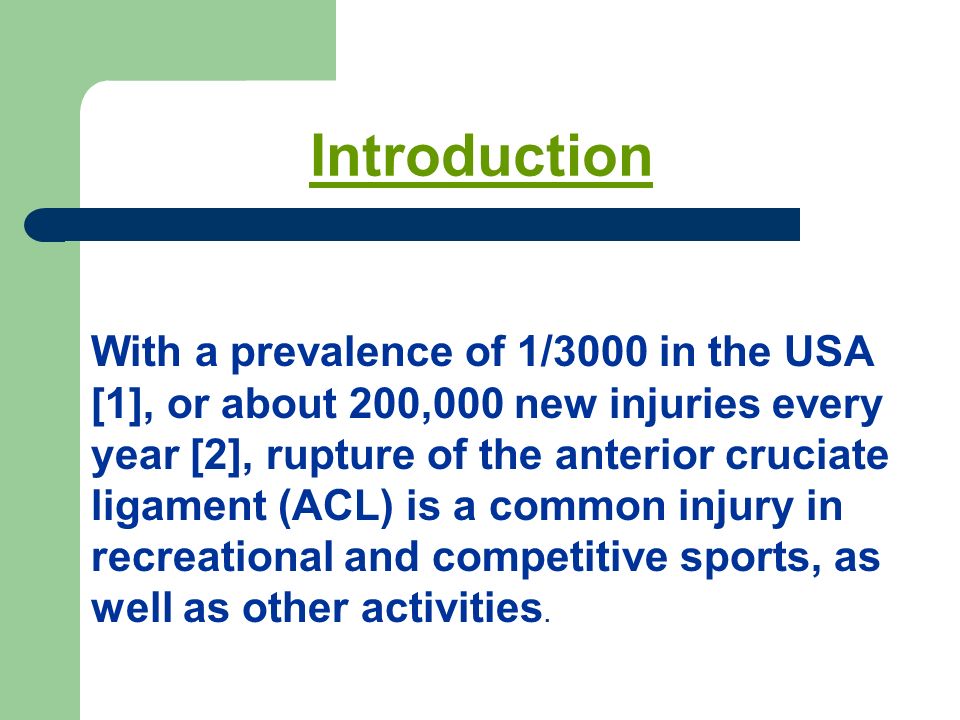 Introduction

With a prevalence of 1/3000 in the USA [1], or about 200,000 new injuries every year [2], rupture of the anterior cruciate ligament (ACL) is a common injury in recreational and competitive sports, as well as other activities.